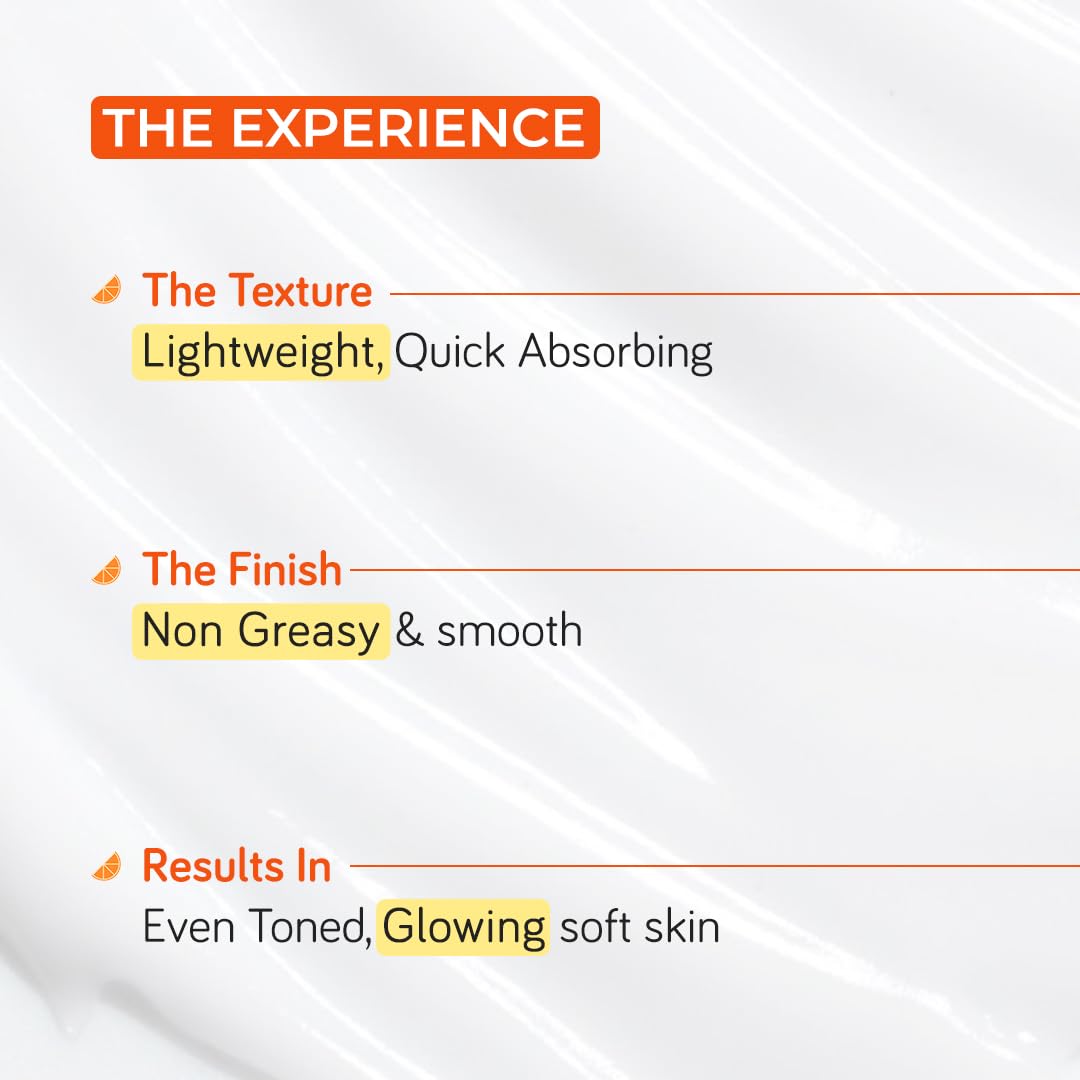 THE EXPERIENCE

The Texture
Lightweight, Quick Absorbing

The Finish
Non Greasy & smooth

Results In
Even Toned, Glowing soft skin